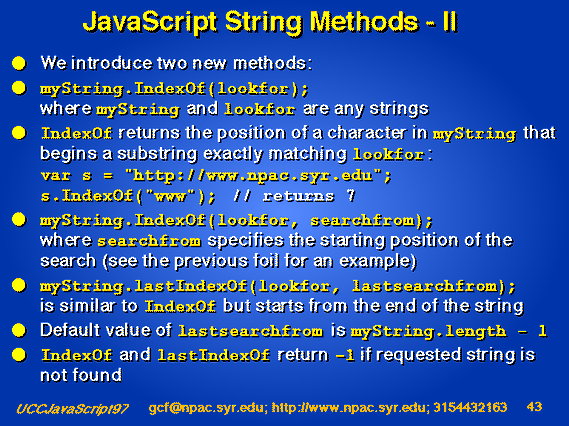 JavaScript String Methods - II

We introduce two new methods:

myString.IndexOf(lookfor); where myString and lookfor are any strings

IndexOf returns the position of a character in myString that begins a substring exactly matching lookfor:
var s = "http://www.npac.syr.edu";
s.IndexOf("www"); // returns 7

myString.IndexOf(lookfor, searchfrom); where searchfrom specifies the starting position of the search (see the previous foil for an example)

myString.lastIndexOf(lookfor, lastsearchfrom); is similar to IndexOf but starts from the end of the string

Default value of lastsearchfrom is myString.length - 1

IndexOf and lastIndexOf return -1 if requested string is not found

UCCJavaScript97 gcf@npac.syr.edu; http://www.npac.syr.edu; 3154432163 43